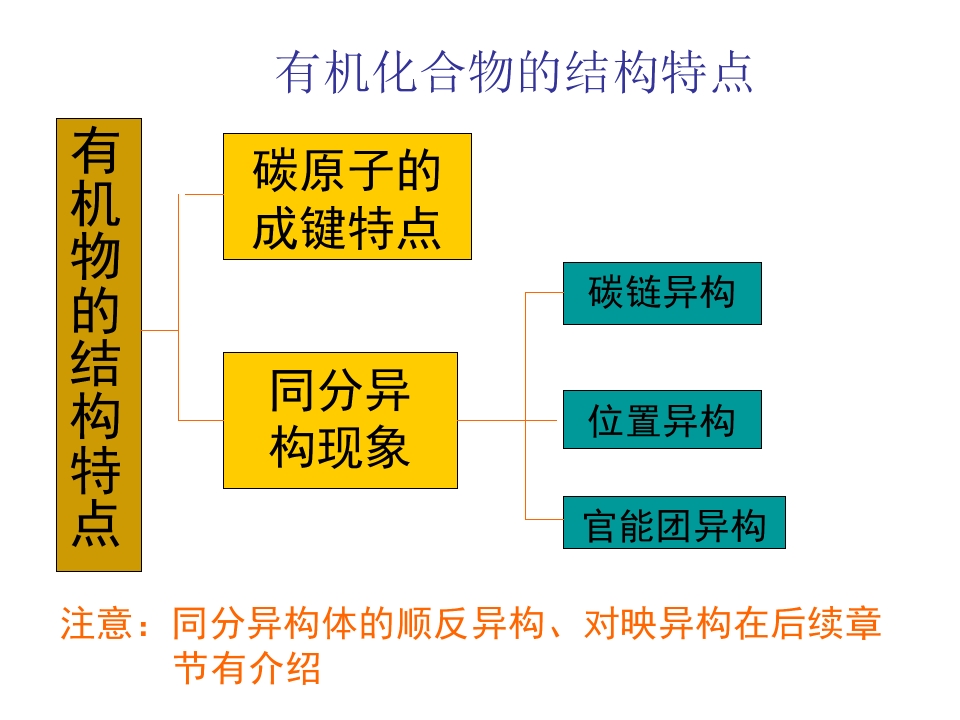 有机化合物的结构特点

有机物的结构特点

碳原子的成键特点

同分异构现象

碳链异构

位置异构

官能团异构

注意：同分异构体的顺反异构、对映异构在后续章节有介绍